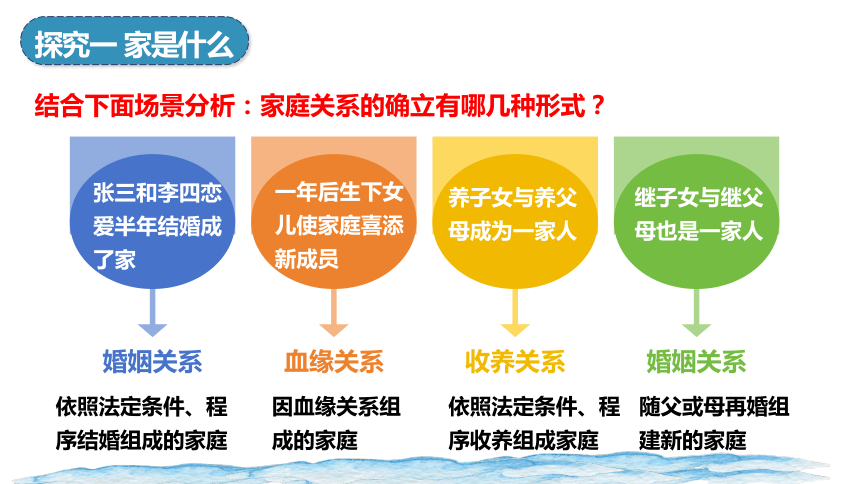 探究一 家是什么

结合下面场景分析：家庭关系的确立有哪几种形式？

张三和李四恋爱半年结婚成了家

婚姻关系

依照法定条件、程序结婚组成的家庭

一年后生下女儿使家庭喜添新成员

血缘关系

因血缘关系组成的家庭

养子女与养父母成为一家人

收养关系

依照法定条件、程序收养组成家庭

继子女与继父母也是一家人

婚姻关系

随父或母再婚组建新的家庭